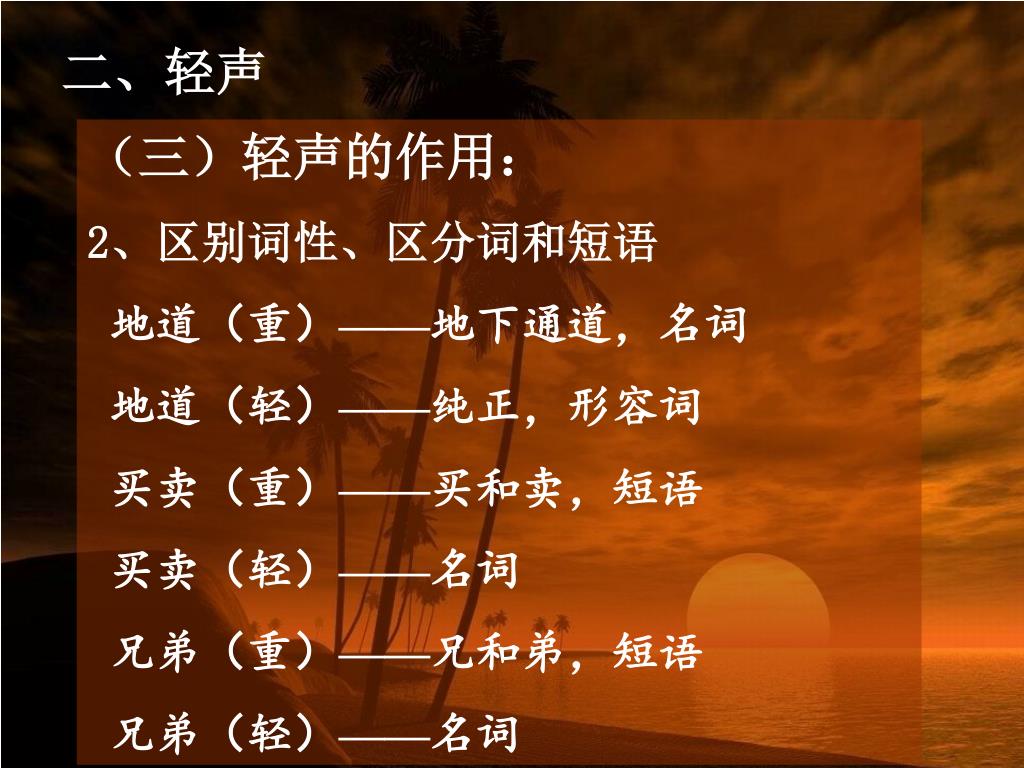 二、轻声

（三）轻声的作用：

2、区别词性、区分词和短语

地道（重）——地下通道，名词

地道（轻）——纯正，形容词

买卖（重）——买和卖，短语

买卖（轻）——名词

兄弟（重）——兄和弟，短语

兄弟（轻）——名词